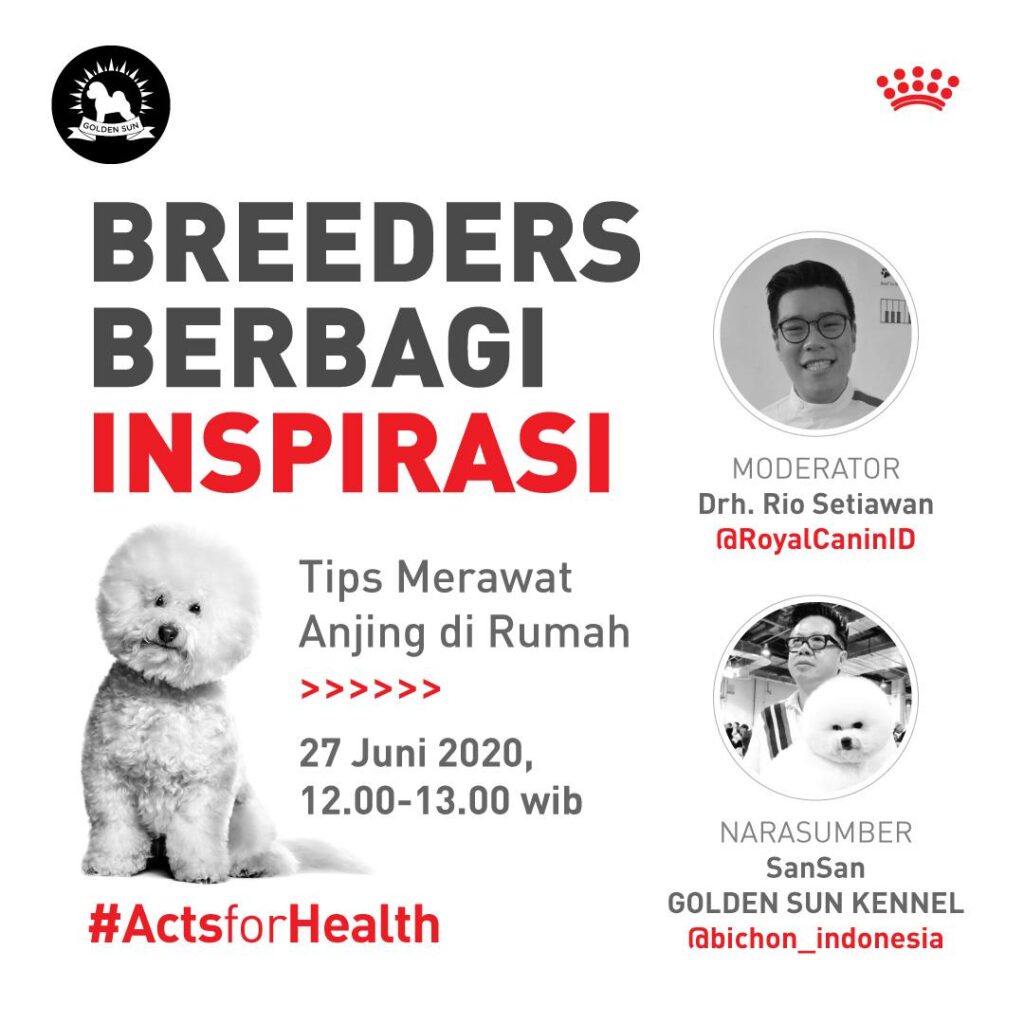 GOLDEN SUN

BREEDERS
BERBAGI
INSPIRASI

Tips Merawat Anjing di Rumah

>>>>>>

27 Juni 2020, 12.00-13.00 wib

#ActsforHealth

MODERATOR
Drh. Rio Setiawan
@RoyalCaninID

NARASUMBER
SanSan
GOLDEN SUN KENNEL
@bichon_indonesia